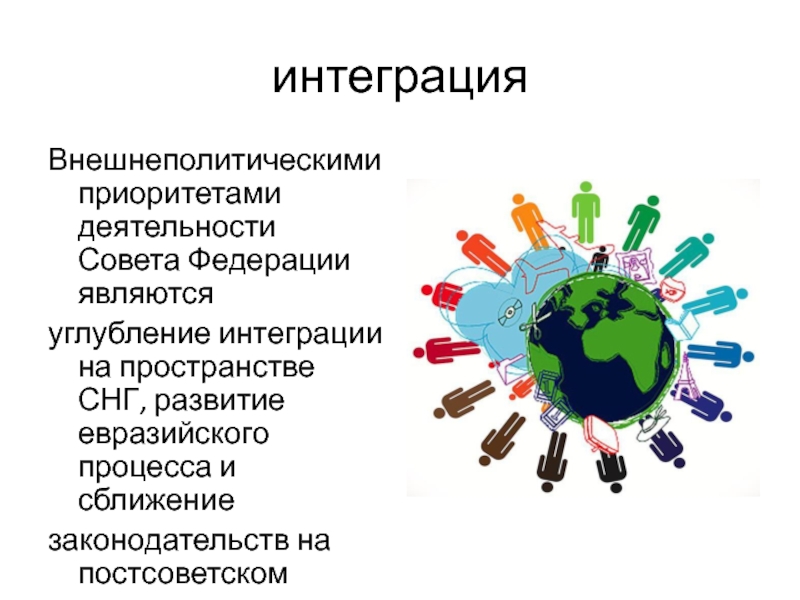 интеграция

Внешнеполитическими приоритетами деятельности Совета Федерации являются

углубление интеграции на пространстве СНГ, развитие евразийского процесса и сближение

законодательств на постсоветском